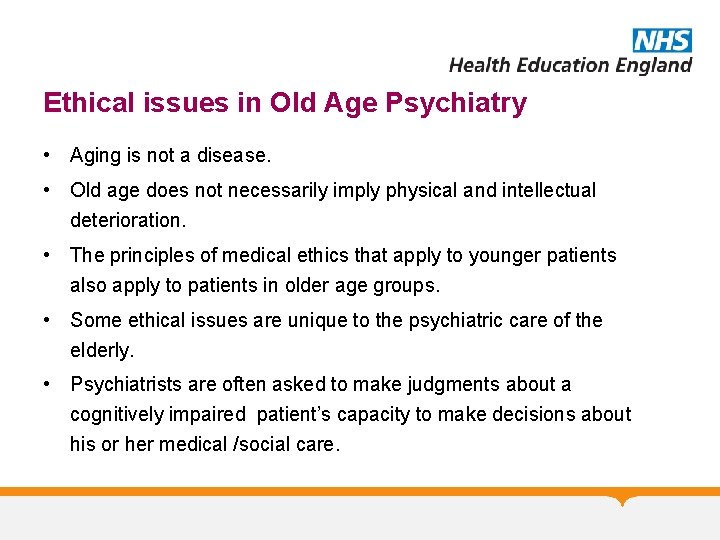 NHS
Health Education England

Ethical issues in Old Age Psychiatry

• Aging is not a disease.

• Old age does not necessarily imply physical and intellectual deterioration.

• The principles of medical ethics that apply to younger patients also apply to patients in older age groups.

• Some ethical issues are unique to the psychiatric care of the elderly.

• Psychiatrists are often asked to make judgments about a cognitively impaired patient's capacity to make decisions about his or her medical /social care.